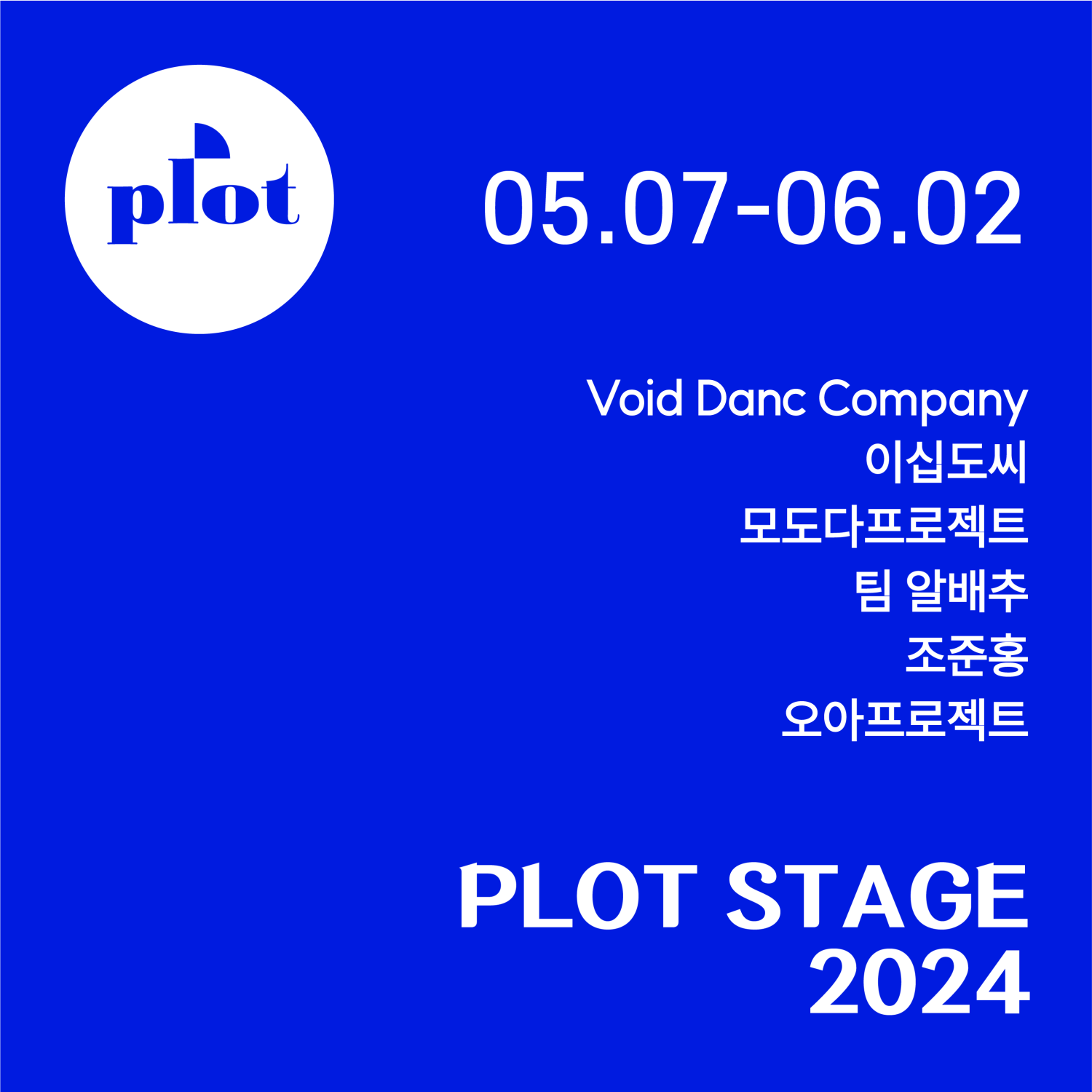 plot

05.07-06.02

Void Danc Company
이십도씨
모도다프로젝트
팀 알배추
조준홍
오아프로젝트

PLOT STAGE
2024